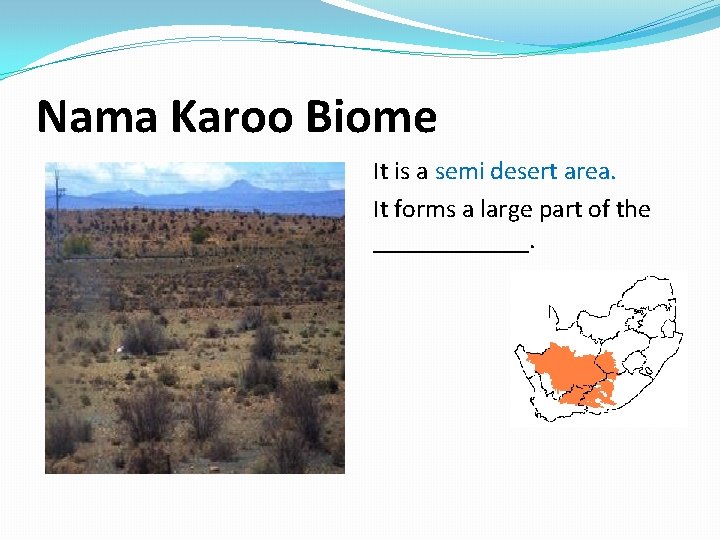 Nama Karoo Biome

It is a semi desert area.

It forms a large part of the ____________.